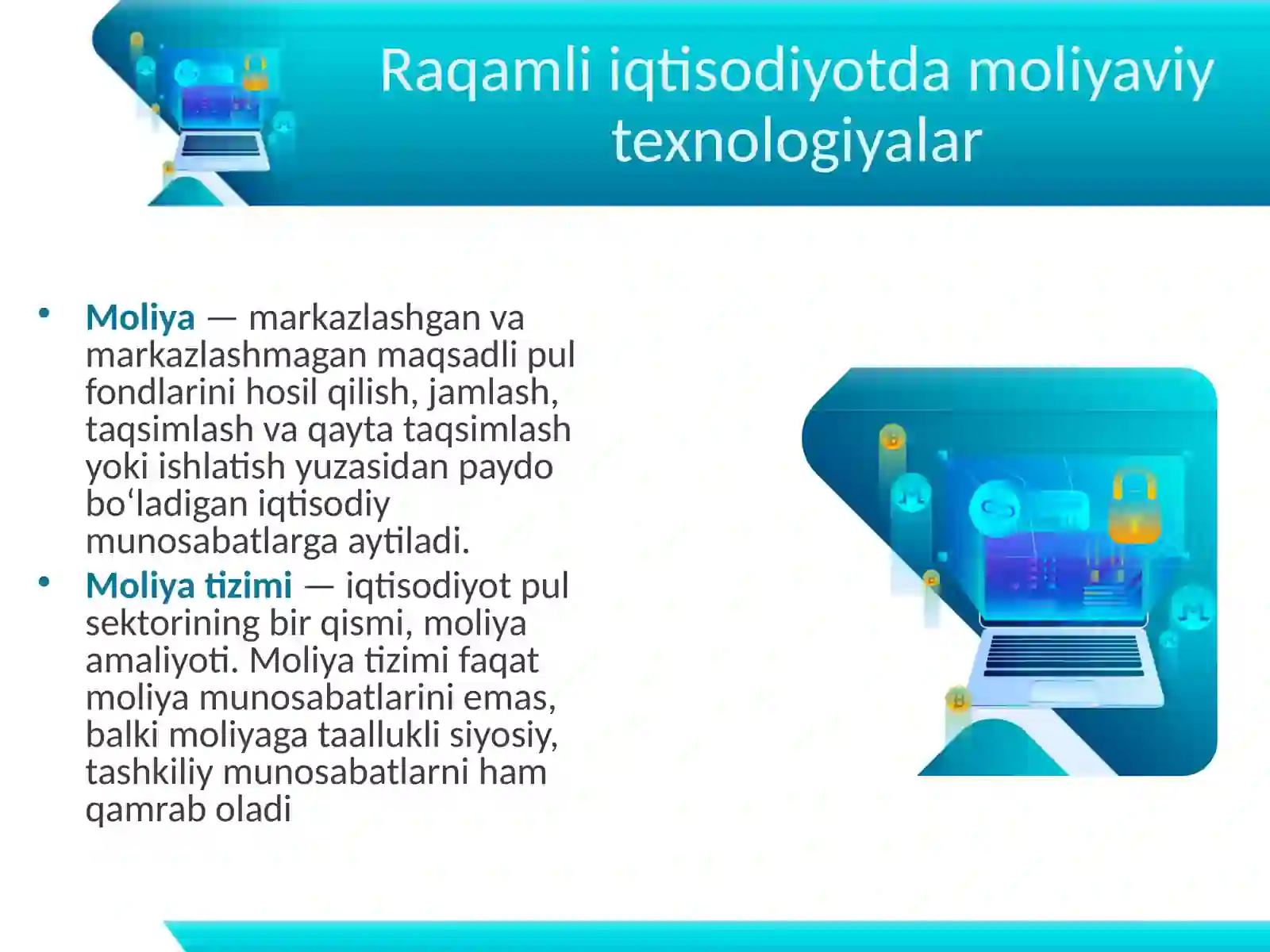 Raqamli iqtisodiyotda moliyaviy texnologiyalar

• Moliya — markazlashgan va markazlashmagan maqsadli pul fondlarini hosil qilish, jamlash, taqsimlash va qayta taqsimlash yoki ishlatish yuzasidan paydo bo‘ladigan iqtisodiy munosabatlarga aytiladi.
• Moliya tizimi — iqtisodiyot pul sektorining bir qismi, moliya amaliyoti. Moliya tizimi faqat moliya munosabatlarini emas, balki moliyaga taallukli siyosiy, tashkiliy munosabatlarni ham qamrab oladi